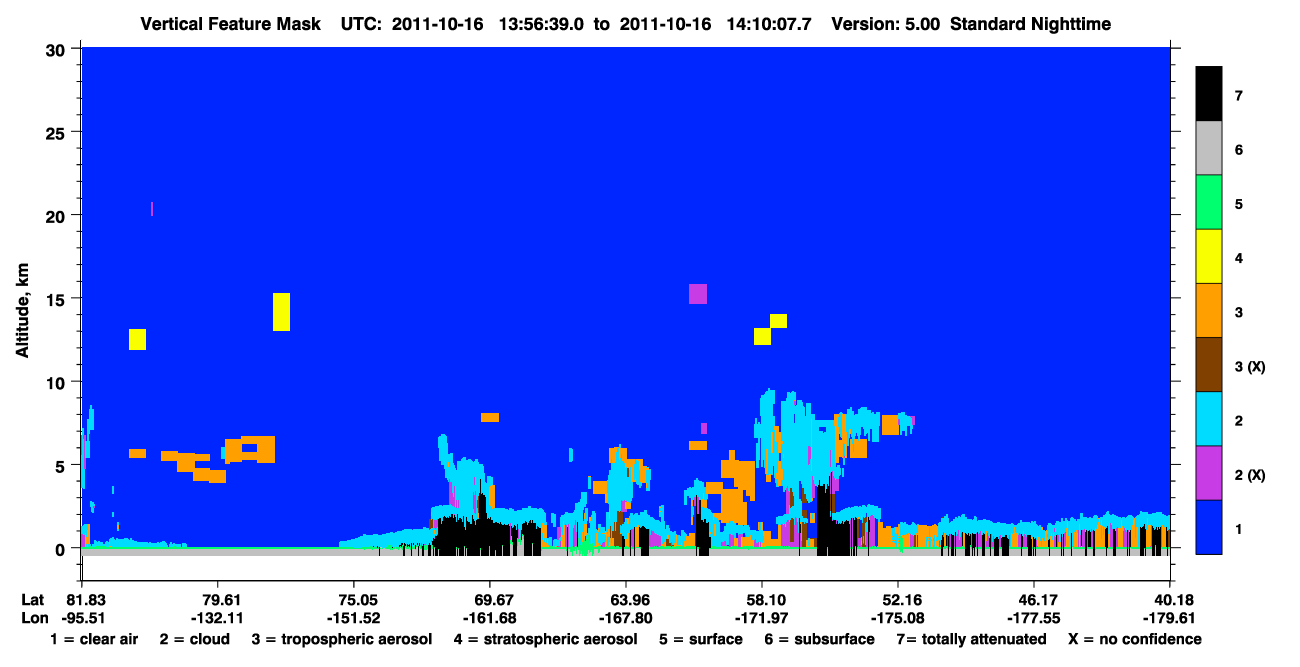 Vertical Feature Mask UTC: 2011-10-16 13:56:39.0 to 2011-10-16 14:10:07.7 Version: 5.00 Standard Nighttime

Altitude, km

30
25
20
15
10
5
0

7
6
5
4
3
3 (X)
2
2 (X)
1

| Lat | 81.83 | 79.61 | 75.05 | 69.67 | 63.96 | 58.10 | 52.16 | 46.17 | 40.18 |
|---|---|---|---|---|---|---|---|---|---|
| Lon | -95.51 | -132.11 | -151.52 | -161.68 | -167.80 | -171.97 | -175.08 | -177.55 | -179.61 |

1 = clear air 2 = cloud 3 = tropospheric aerosol 4 = stratospheric aerosol 5 = surface 6 = subsurface 7= totally attenuated X = no confidence